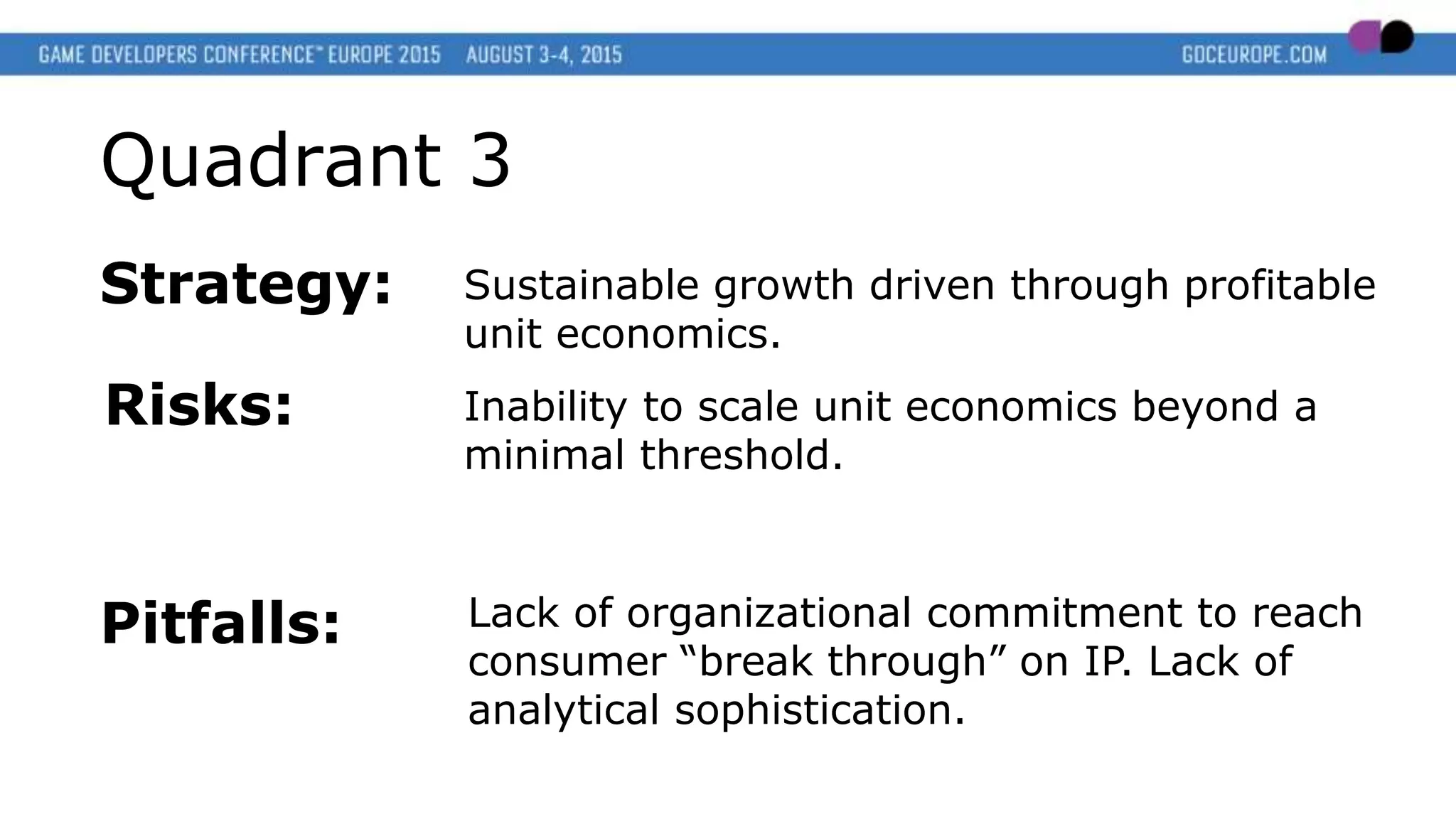 GAME DEVELOPERS CONFERENCE™ EUROPE 2015 AUGUST 3-4, 2015 GDCEUROPE.COM

Quadrant 3

Strategy: Sustainable growth driven through profitable unit economics.

Risks: Inability to scale unit economics beyond a minimal threshold.

Pitfalls: Lack of organizational commitment to reach consumer “break through” on IP. Lack of analytical sophistication.